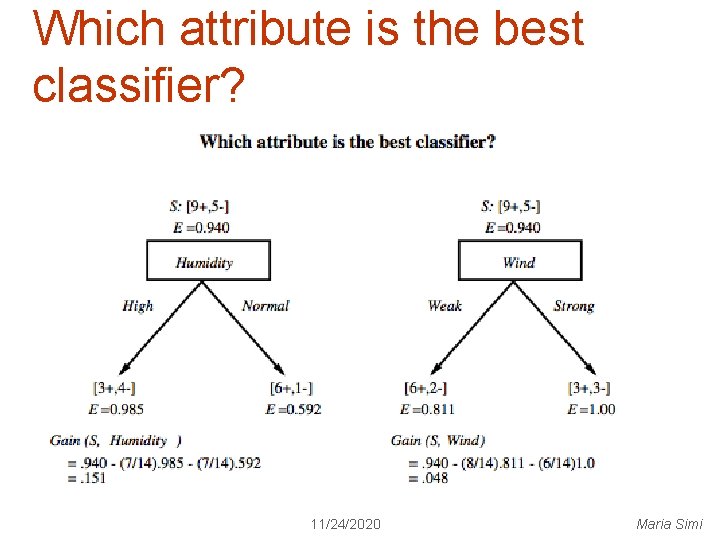 Which attribute is the best classifier?

Which attribute is the best classifier?

S: [9+,5-]
E =0.940

Humidity

High

Normal

[3+,4-]
E =0.985

[6+,1-]
E =0.592

Gain (S, Humidity )
= .940 - (7/14).985 - (7/14).592
= .151

S: [9+,5-]
E =0.940

Wind

Weak

Strong

[6+,2-]
E =0.811

[3+,3-]
E =1.00

Gain (S, Wind)
= .940 - (8/14).811 - (6/14)1.0
= .048

11/24/2020

Maria Simi